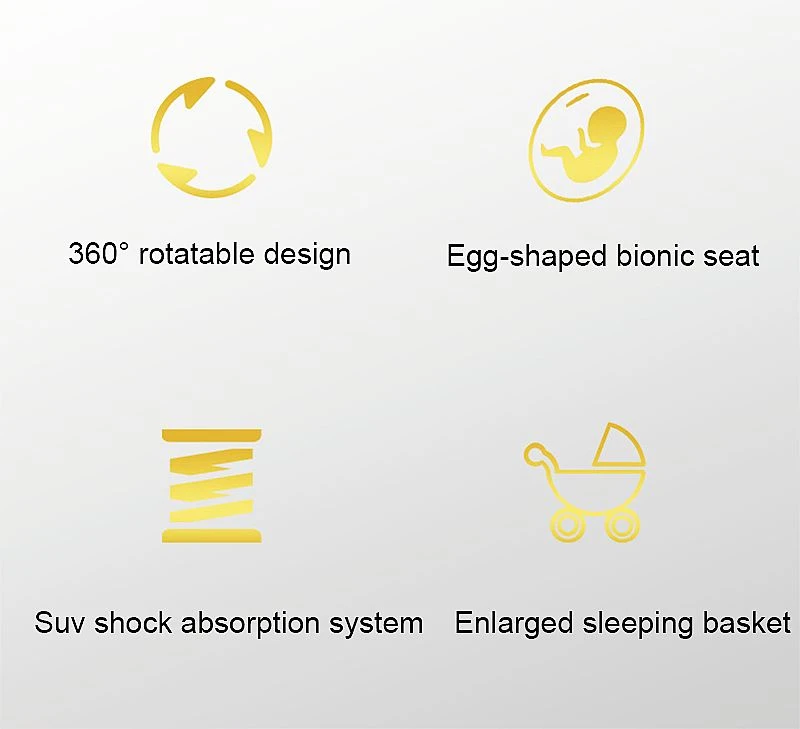 360° rotatable design

Egg-shaped bionic seat

Suv shock absorption system

Enlarged sleeping basket